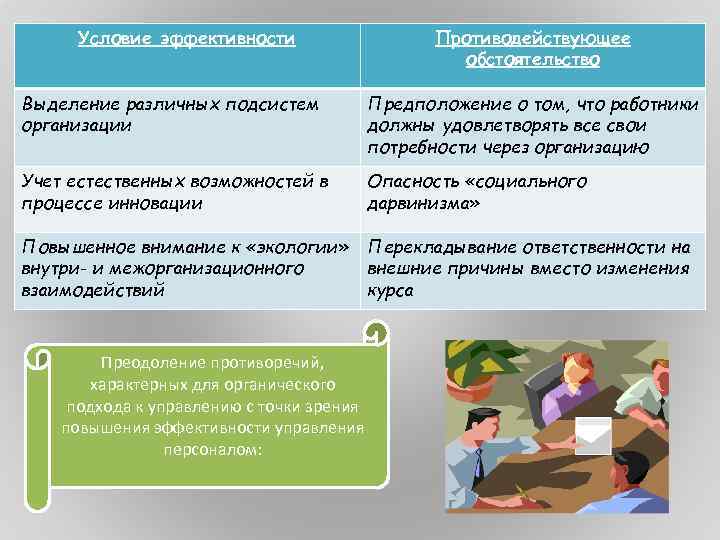 | Условие эффективности | Противодействующее обстоятельство |
|---|---|
| Выделение различных подсистем организации | Предположение о том, что работники должны удовлетворять все свои потребности через организацию |
| Учет естественных возможностей в процессе инновации | Опасность «социального дарвинизма» |
| Повышенное внимание к «экологии» внутри- и межорганизационного взаимодействий | Перекладывание ответственности на внешние причины вместо изменения курса |

Преодоление противоречий, характерных для органического подхода к управлению с точки зрения повышения эффективности управления персоналом: